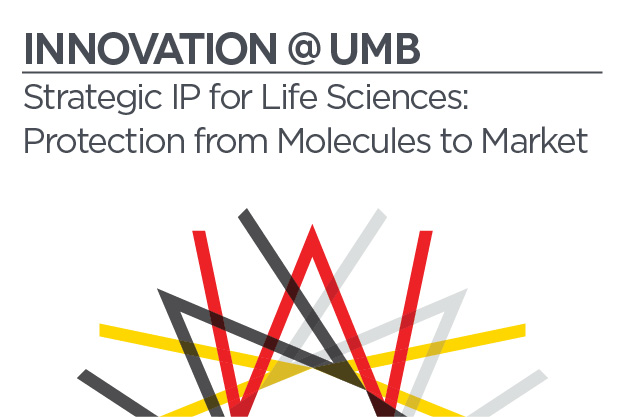 INNOVATION @ UMB

Strategic IP for Life Sciences: Protection from Molecules to Market